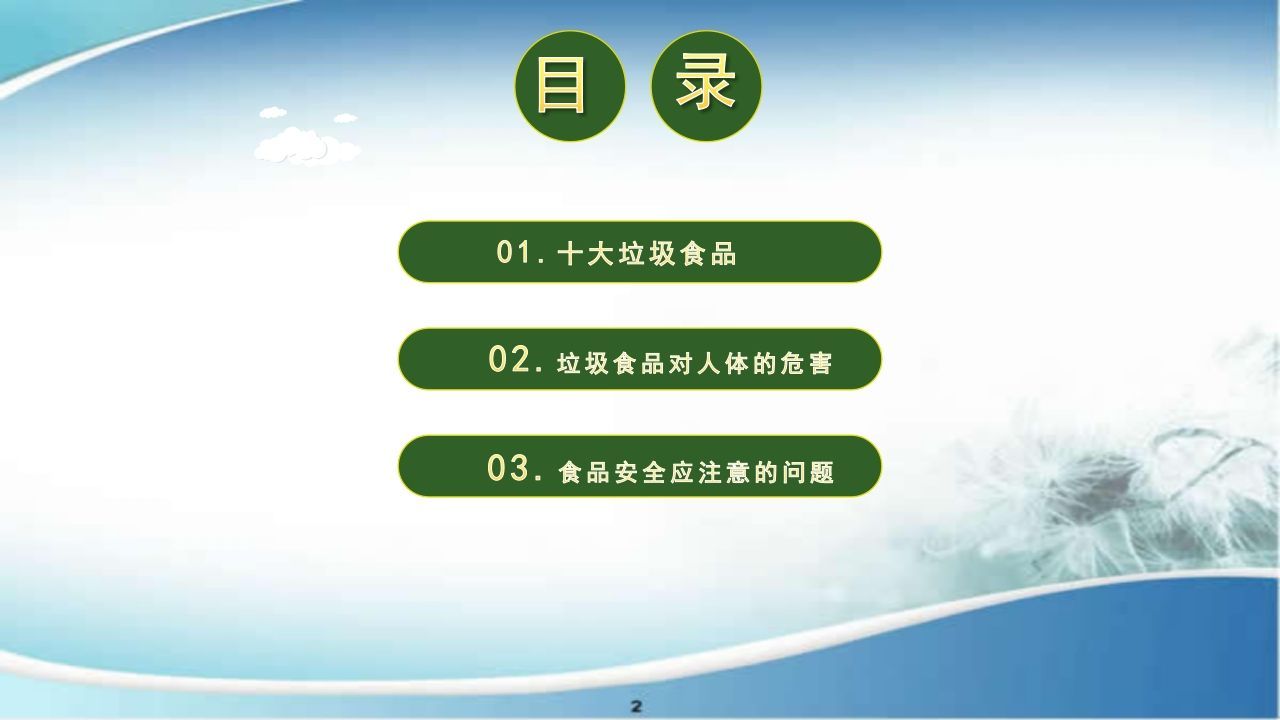 目 录

01. 十大垃圾食品

02. 垃圾食品对人体的危害

03. 食品安全应注意的问题

2